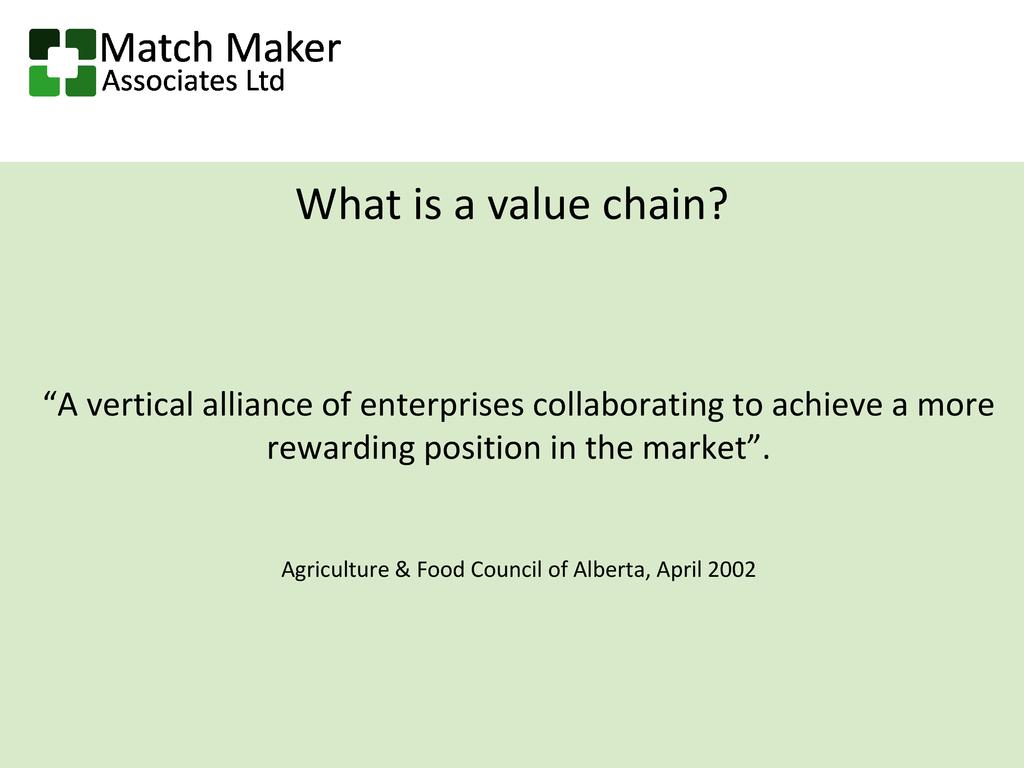 Match Maker
Associates Ltd

What is a value chain?

“A vertical alliance of enterprises collaborating to achieve a more rewarding position in the market”.

Agriculture & Food Council of Alberta, April 2002